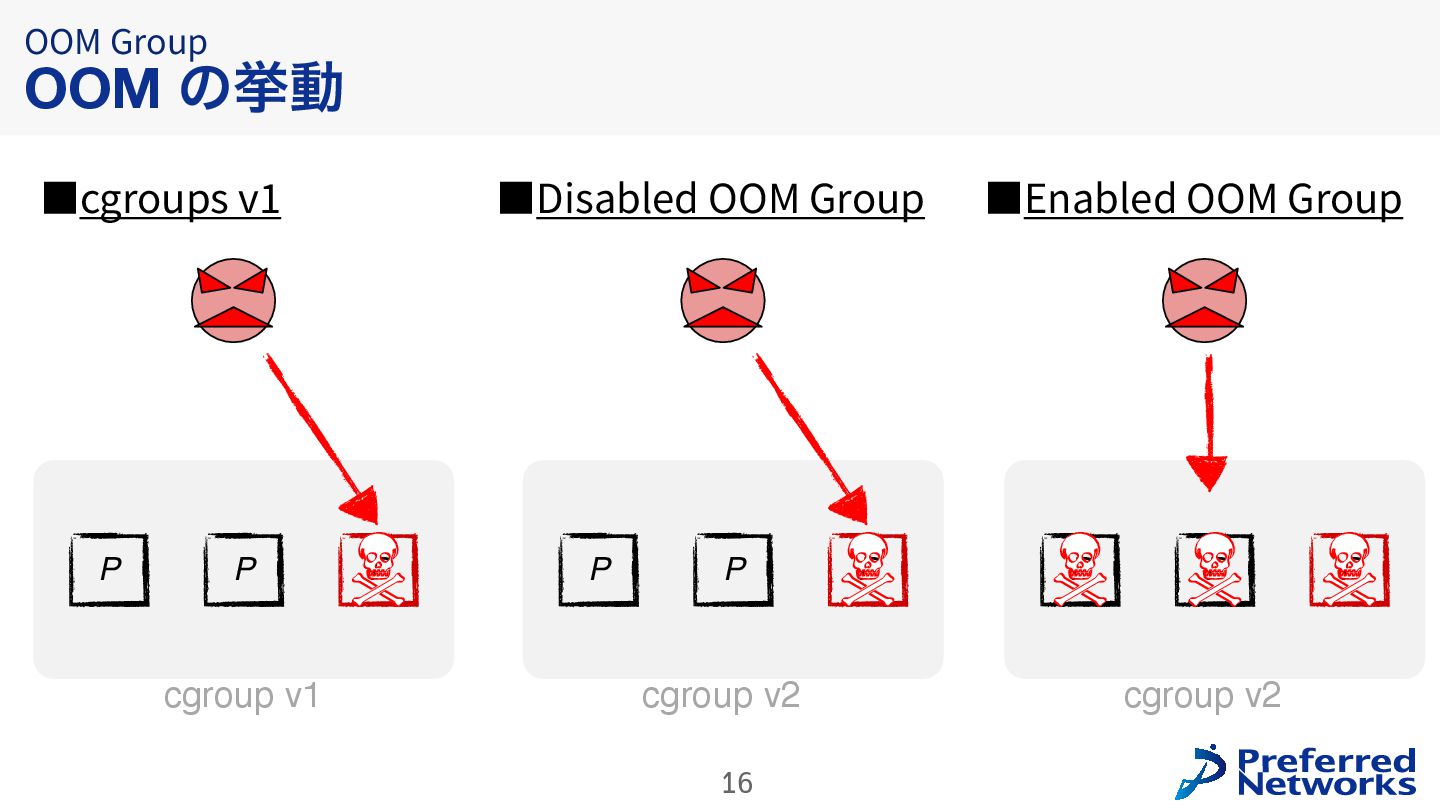 OOM Group
OOM の挙動

■cgroups v1

P P

cgroup v1

■Disabled OOM Group

P P

cgroup v2

■Enabled OOM Group

cgroup v2

16

Preferred Networks